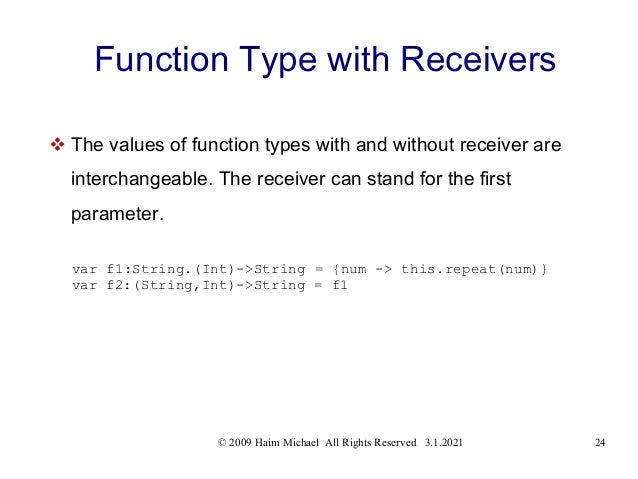 Function Type with Receivers

❖ The values of function types with and without receiver are interchangeable. The receiver can stand for the first parameter.

var f1:String.(Int)->String = {num -> this.repeat(num)}
var f2:(String,Int)->String = f1

© 2009 Haim Michael All Rights Reserved 3.1.2021

24